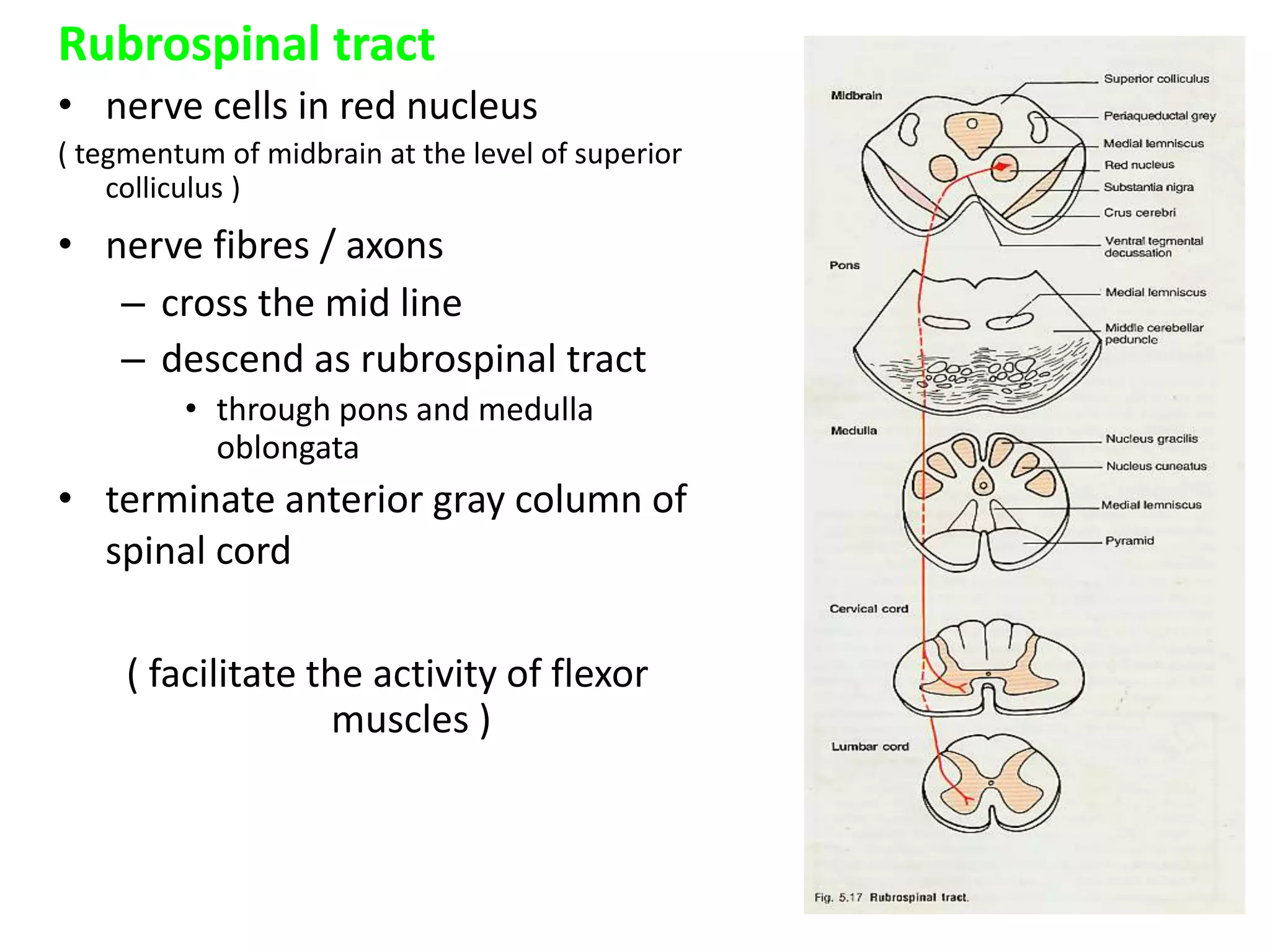 Rubrospinal tract

• nerve cells in red nucleus

( tegmentum of midbrain at the level of superior colliculus )

• nerve fibres / axons

– cross the mid line

– descend as rubrospinal tract

• through pons and medulla oblongata

• terminate anterior gray column of spinal cord

( facilitate the activity of flexor muscles )

Midbrain

Superior colliculus

Periaqueductal grey

Medial lemniscus

Red nucleus

Substantia nigra

Crus cerebri

Ventral tegmental decussation

Pons

Medial lemniscus

Middle cerebellar peduncle

Medulla

Nucleus gracilis

Nucleus cuneatus

Medial lemniscus

Pyramid

Cervical cord

Lumbar cord

Fig. 5.17 Rubrospinal tract.